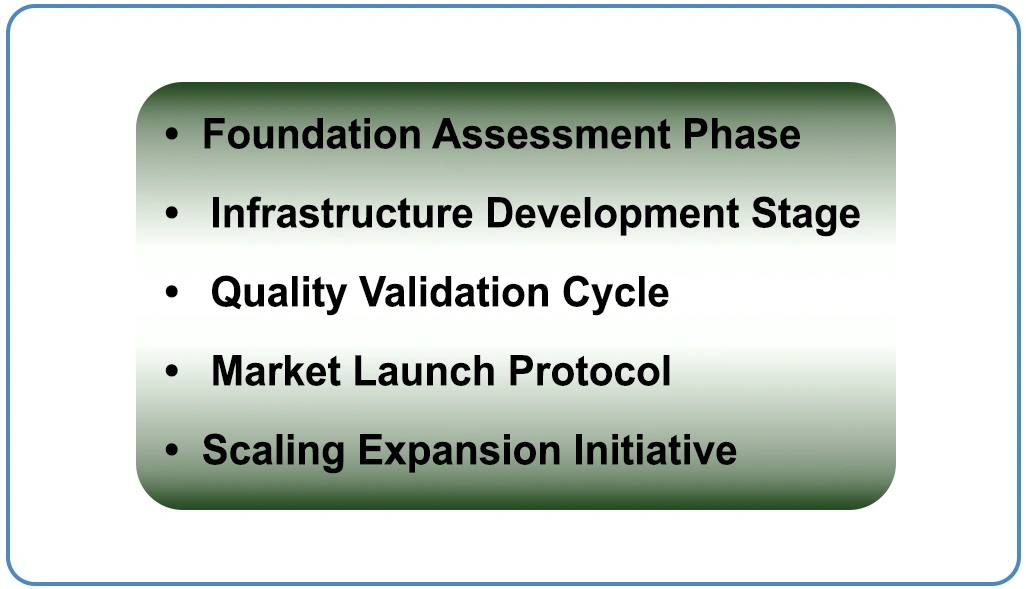 • Foundation Assessment Phase
• Infrastructure Development Stage
• Quality Validation Cycle
• Market Launch Protocol
• Scaling Expansion Initiative